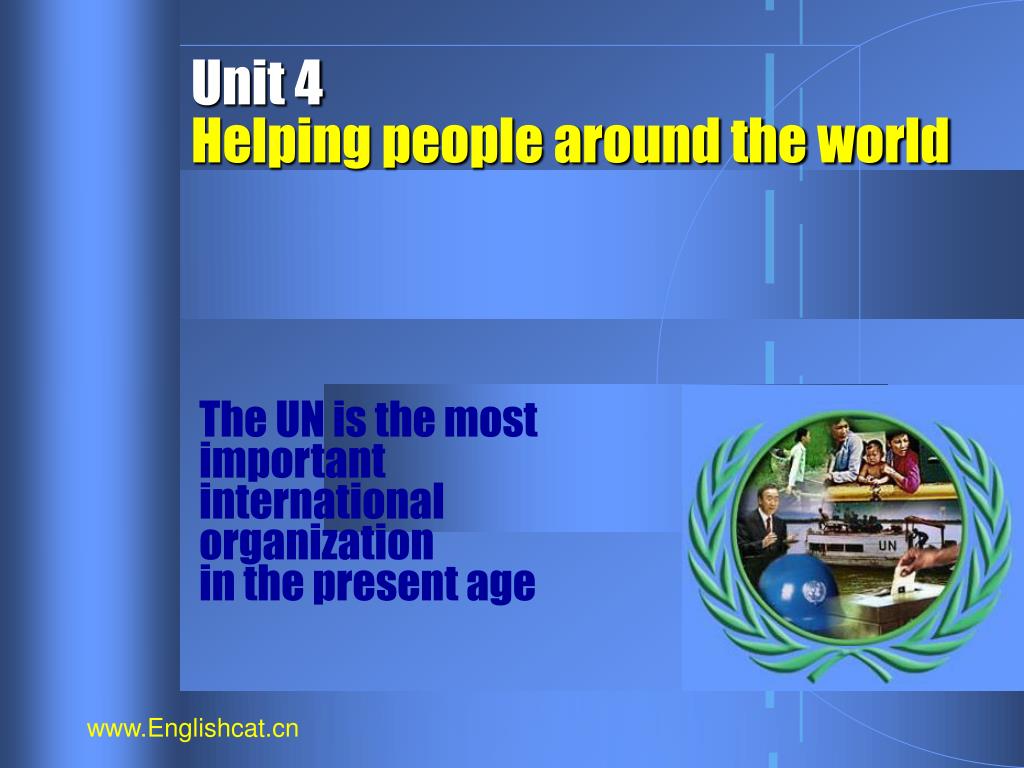 Unit 4
Helping people around the world

The UN is the most important international organization in the present age

UN

www.Englishcat.cn